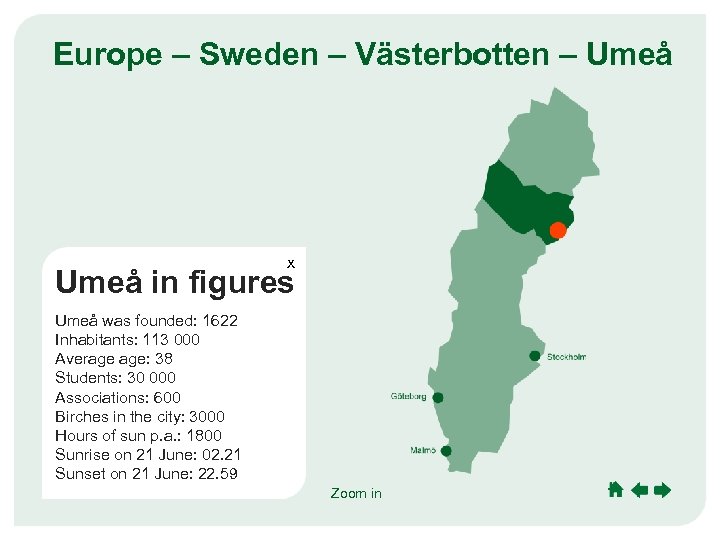 Europe – Sweden – Västerbotten – Umeå

x

Umeå in figures

Umeå was founded: 1622
Inhabitants: 113 000
Average age: 38
Students: 30 000
Associations: 600
Birches in the city: 3000
Hours of sun p.a.: 1800
Sunrise on 21 June: 02.21
Sunset on 21 June: 22.59

Stockholm

Göteborg

Malmö

Zoom in